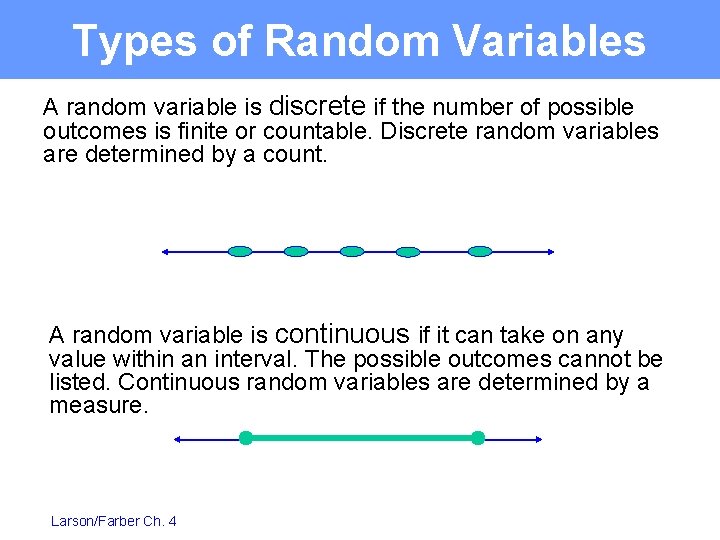 Types of Random Variables

A random variable is discrete if the number of possible outcomes is finite or countable. Discrete random variables are determined by a count.

A random variable is continuous if it can take on any value within an interval. The possible outcomes cannot be listed. Continuous random variables are determined by a measure.

Larson/Farber Ch. 4